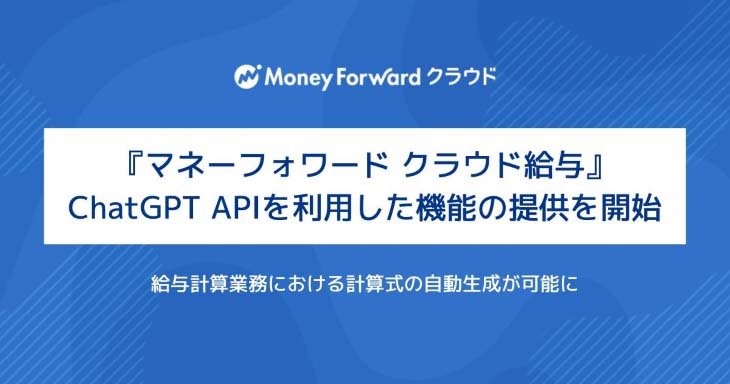 Money Forward クラウド

『マネーフォワード クラウド給与』
ChatGPT APIを利用した機能の提供を開始

給与計算業務における計算式の自動生成が可能に